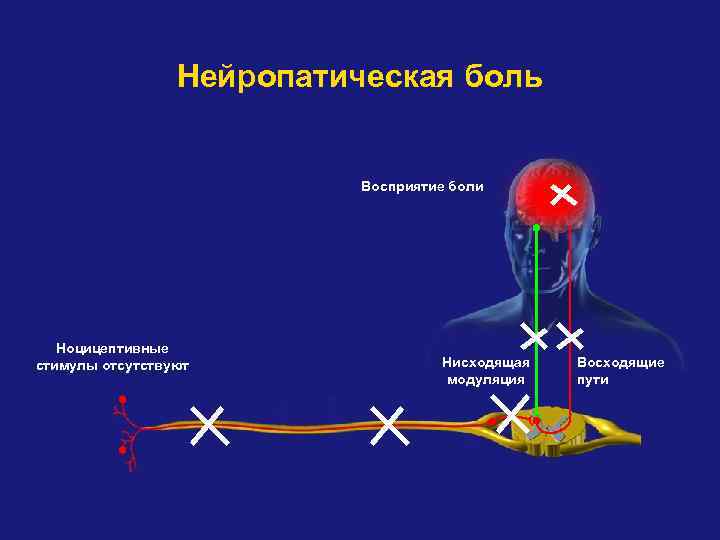 Нейропатическая боль

Восприятие боли

Ноцицептивные стимулы отсутствуют

Нисходящая модуляция

Восходящие пути